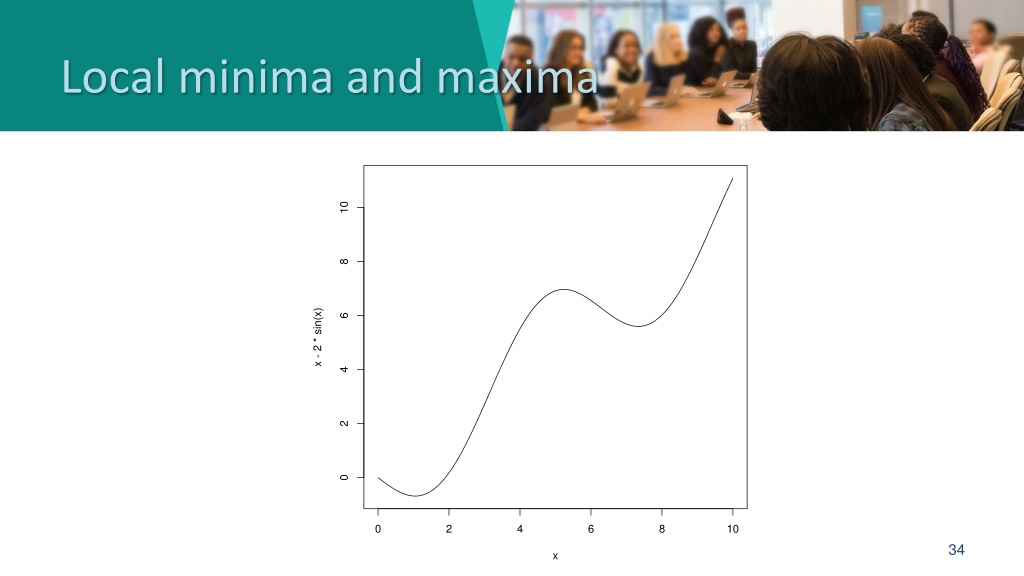 Local minima and maxima

x - 2 * sin(x)

0
2
4
6
8
10

0
2
4
6
8
10

x

34